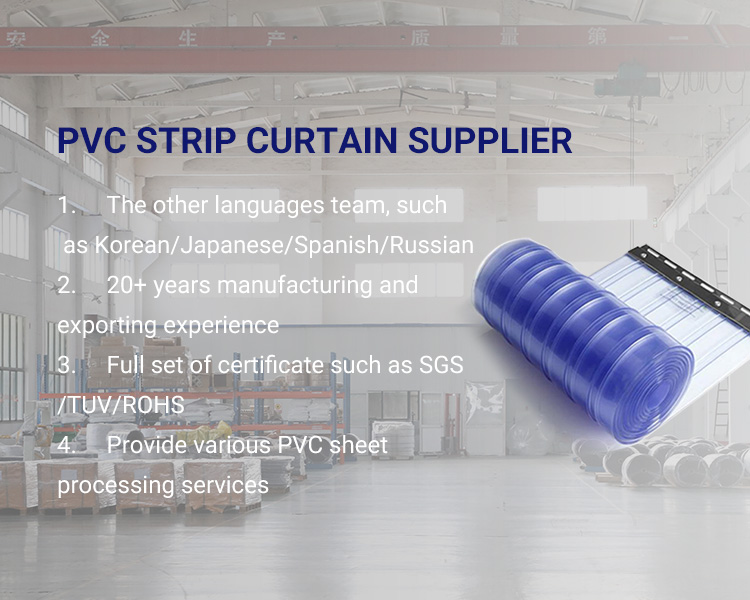 安 全 生 产 质 量 第 一

PVC STRIP CURTAIN SUPPLIER

1. The other languages team, such as Korean/Japanese/Spanish/Russian

2. 20+ years manufacturing and exporting experience

3. Full set of certificate such as SGS /TUV/ROHS

4. Provide various PVC sheet processing services